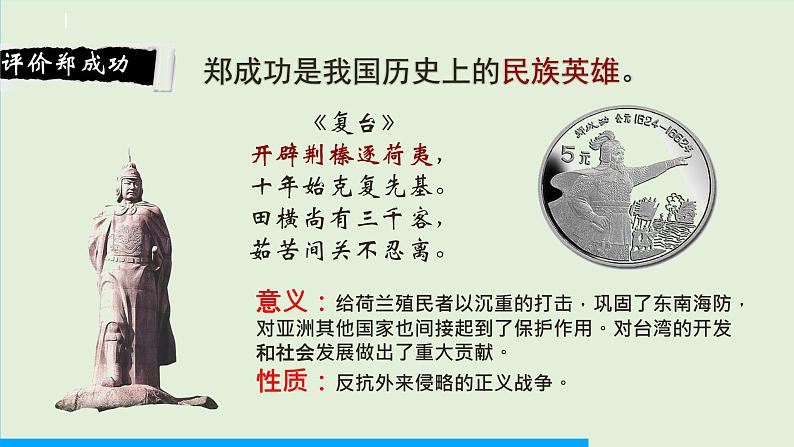 评价郑成功

郑成功是我国历史上的民族英雄。

《复台》
开辟荆榛逐荷夷，
十年始克复先基。
田横尚有三千客，
茹苦间关不忍离。

郑成功 公元1624—1662年
5元

意义：给荷兰殖民者以沉重的打击，巩固了东南海防，对亚洲其他国家也间接起到了保护作用。对台湾的开发和社会发展做出了重大贡献。
性质：反抗外来侵略的正义战争。